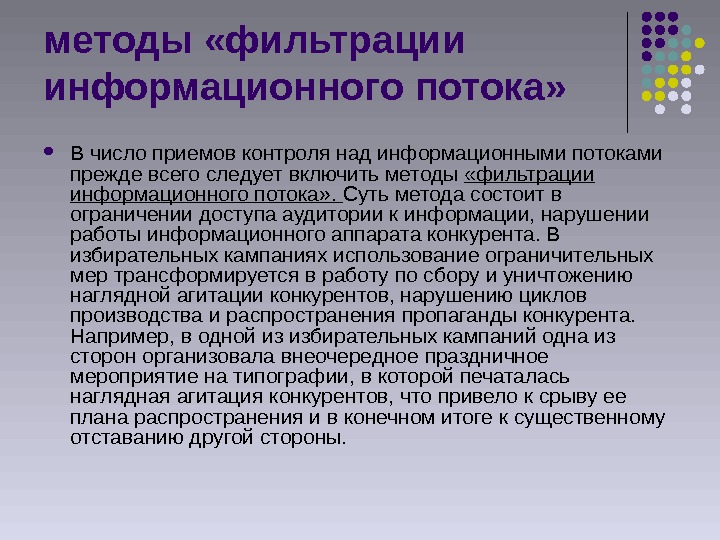 методы «фильтрации информационного потока»

В число приемов контроля над информационными потоками прежде всего следует включить методы «фильтрации информационного потока». Суть метода состоит в ограничении доступа аудитории к информации, нарушении работы информационного аппарата конкурента. В избирательных кампаниях использование ограничительных мер трансформируется в работу по сбору и уничтожению наглядной агитации конкурентов, нарушению циклов производства и распространения пропаганды конкурента. Например, в одной из избирательных кампаний одна из сторон организовала внеочередное праздничное мероприятие на типографии, в которой печаталась наглядная агитация конкурентов, что привело к срыву ее плана распространения и в конечном итоге к существенному отставанию другой стороны.